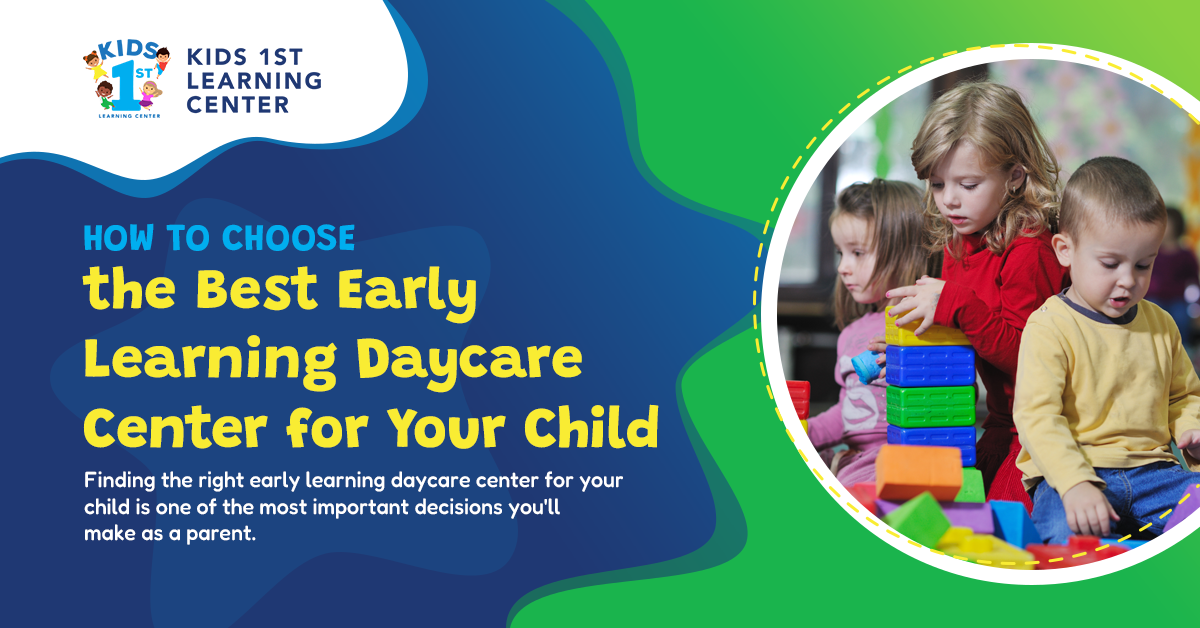 KIDS 1ST LEARNING CENTER

KIDS 1ST LEARNING CENTER

HOW TO CHOOSE
the Best Early Learning Daycare Center for Your Child

Finding the right early learning daycare center for your child is one of the most important decisions you'll make as a parent.